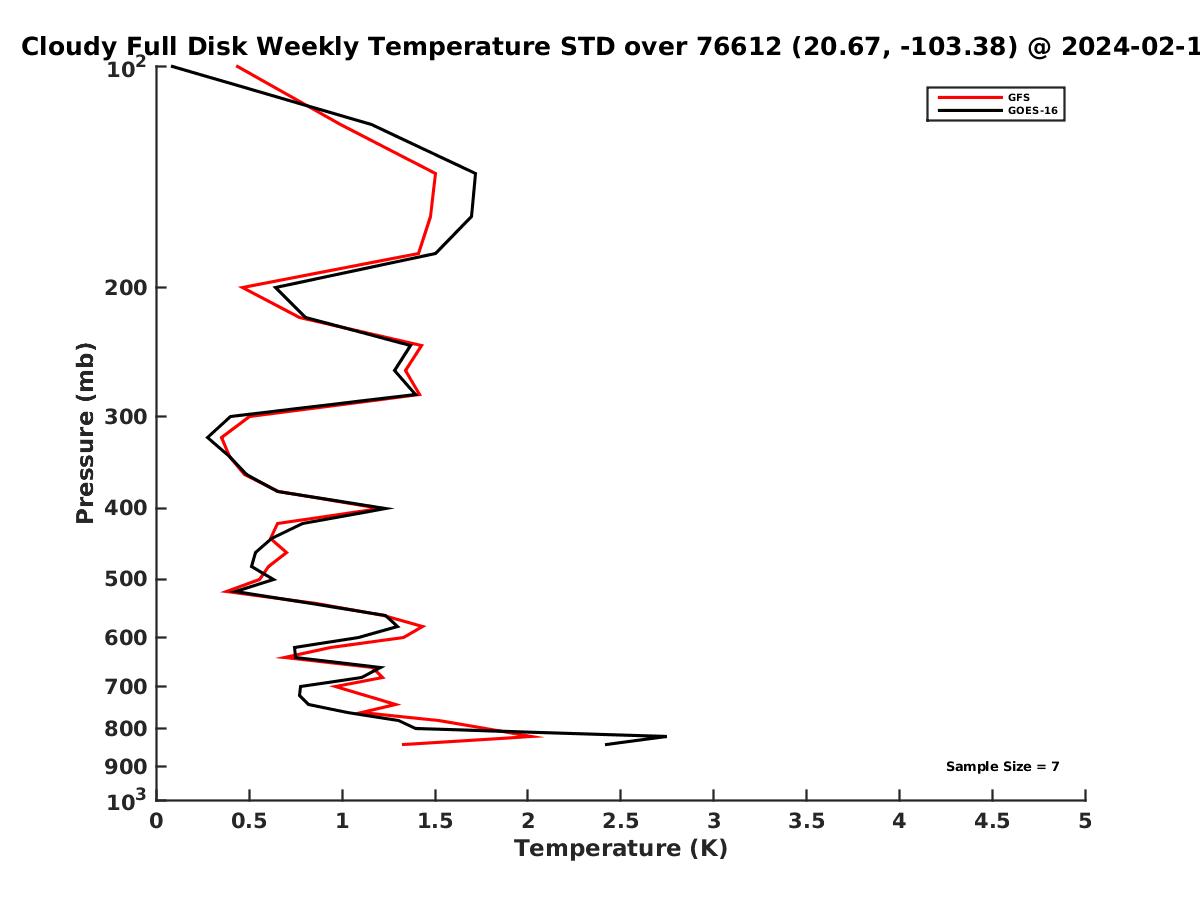 Cloudy Full Disk Weekly Temperature STD over 76612 (20.67, -103.38) @ 2024-02-1

GFS
GOES-16

Pressure (mb)

$10^2$
200
300
400
500
600
700
800
900
$10^3$

Sample Size = 7

0
0.5
1
1.5
2
2.5
3
3.5
4
4.5
5

Temperature (K)